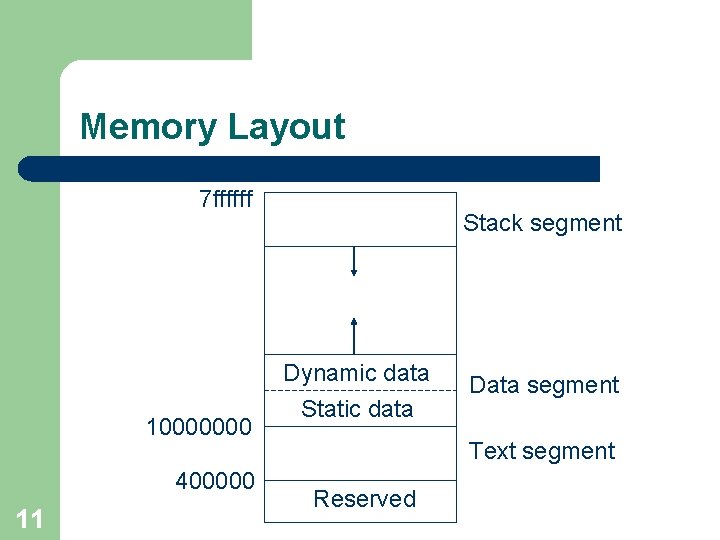 Memory Layout

7ffffff

Stack segment

Dynamic data

Data segment

Static data

10000000

Text segment

400000

Reserved

11